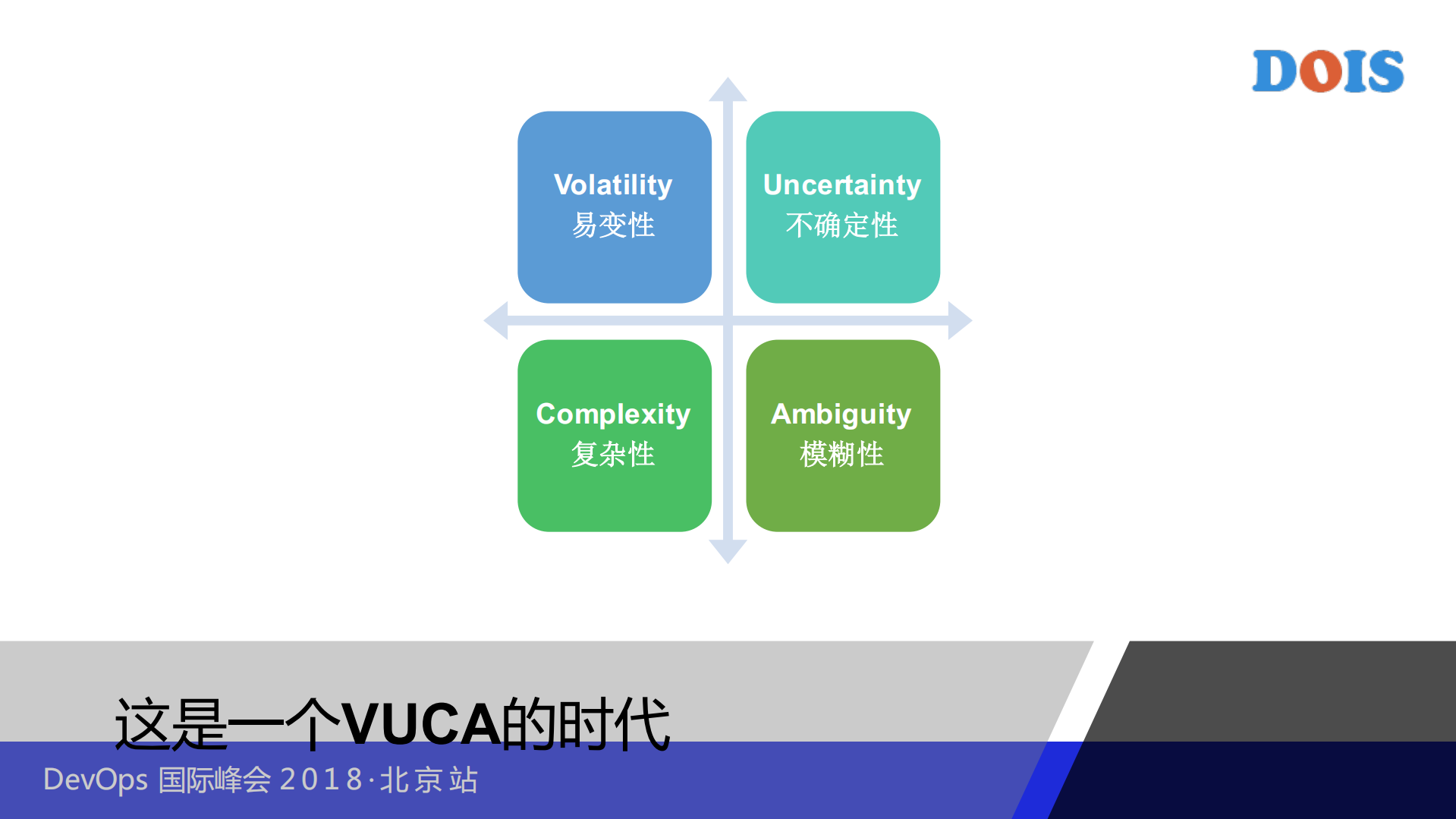 DOIS

Volatility
易变性

Uncertainty
不确定性

Complexity
复杂性

Ambiguity
模糊性

这是一个VUCA的时代

DevOps 国际峰会 2018·北京站